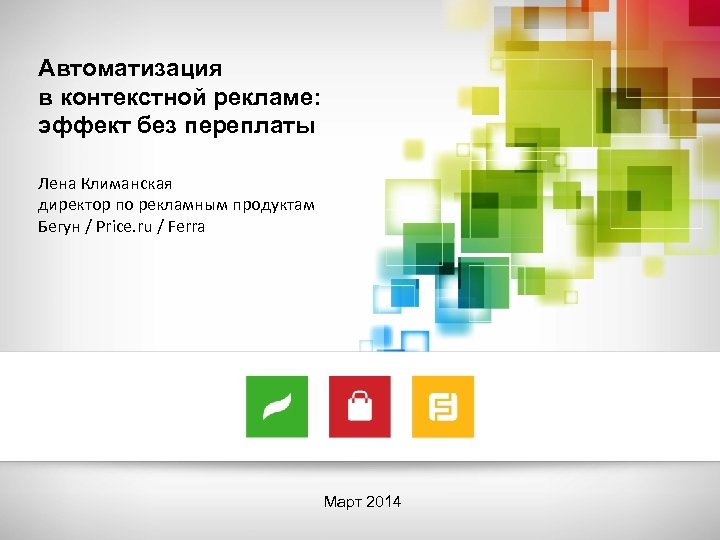 Автоматизация
в контекстной рекламе:
эффект без переплаты

Лена Климанская
директор по рекламным продуктам
Бегун / Price.ru / Ferra

Март 2014